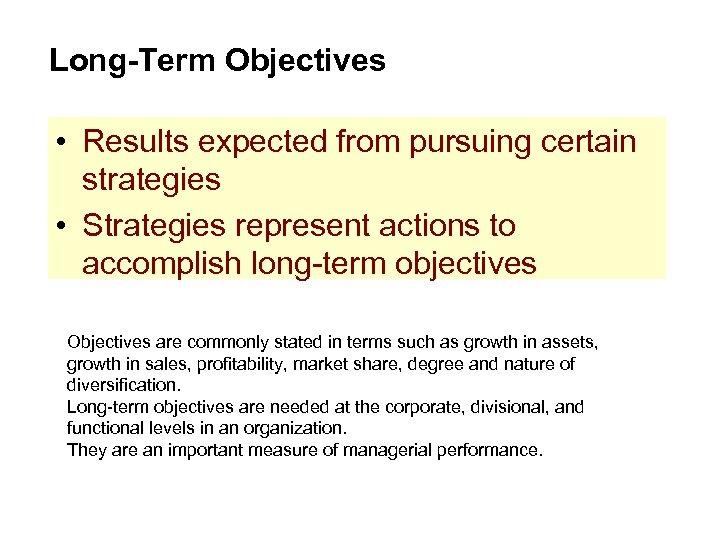 Long-Term Objectives

• Results expected from pursuing certain strategies
• Strategies represent actions to accomplish long-term objectives

Objectives are commonly stated in terms such as growth in assets, growth in sales, profitability, market share, degree and nature of diversification.
Long-term objectives are needed at the corporate, divisional, and functional levels in an organization.
They are an important measure of managerial performance.